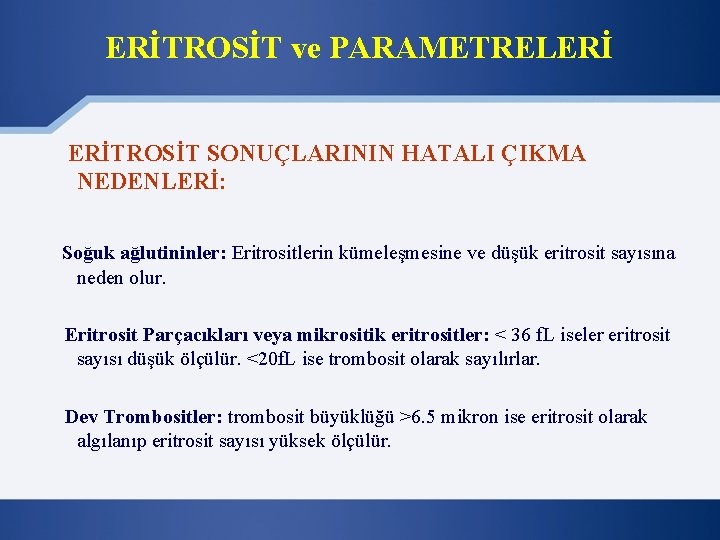 ERİTROSİT ve PARAMETRELERİ

ERİTROSİT SONUÇLARININ HATALI ÇIKMA NEDENLERİ:

Soğuk ağlutininler: Eritrositlerin kümeleşmesine ve düşük eritrosit sayısına neden olur.

Eritrosit Parçacıkları veya mikrositik eritrositler: < 36 fL iseler eritrosit sayısı düşük ölçülür. <20fL ise trombosit olarak sayılırlar.

Dev Trombositler: trombosit büyüklüğü >6.5 mikron ise eritrosit olarak algılanıp eritrosit sayısı yüksek ölçülür.